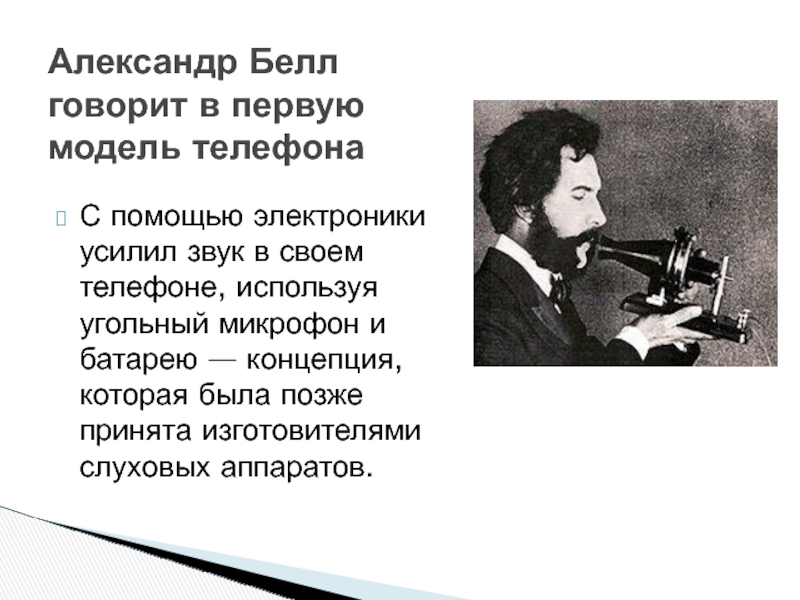 Александр Белл говорит в первую модель телефона

С помощью электроники усилил звук в своем телефоне, используя угольный микрофон и батарею — концепция, которая была позже принята изготовителями слуховых аппаратов.